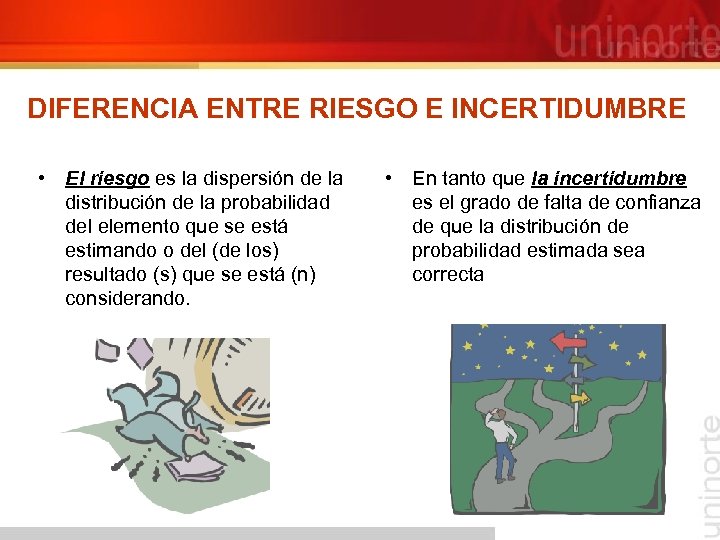 uninorte

DIFERENCIA ENTRE RIESGO E INCERTIDUMBRE

• El riesgo es la dispersión de la distribución de la probabilidad del elemento que se está estimando o del (de los) resultado (s) que se está (n) considerando.

• En tanto que la incertidumbre es el grado de falta de confianza de que la distribución de probabilidad estimada sea correcta

uninorte